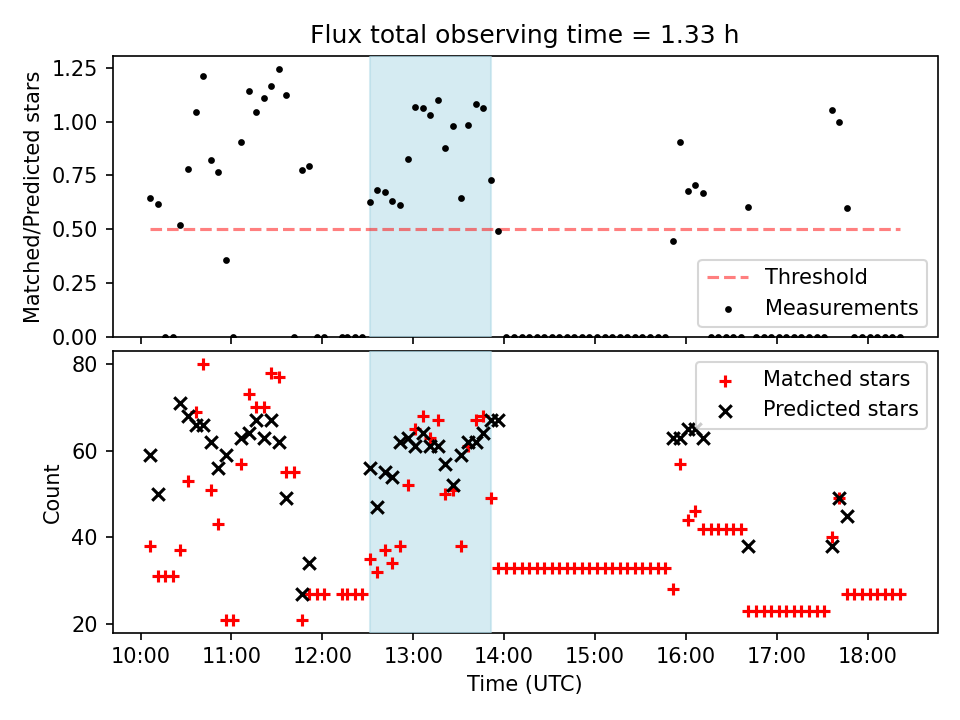 Flux total observing time = 1.33 h

Matched/Predicted stars

1.25
1.00
0.75
0.50
0.25
0.00

Threshold
Measurements

Count

80
60
40
20

Matched stars
Predicted stars

10:00
11:00
12:00
13:00
14:00
15:00
16:00
17:00
18:00

Time (UTC)